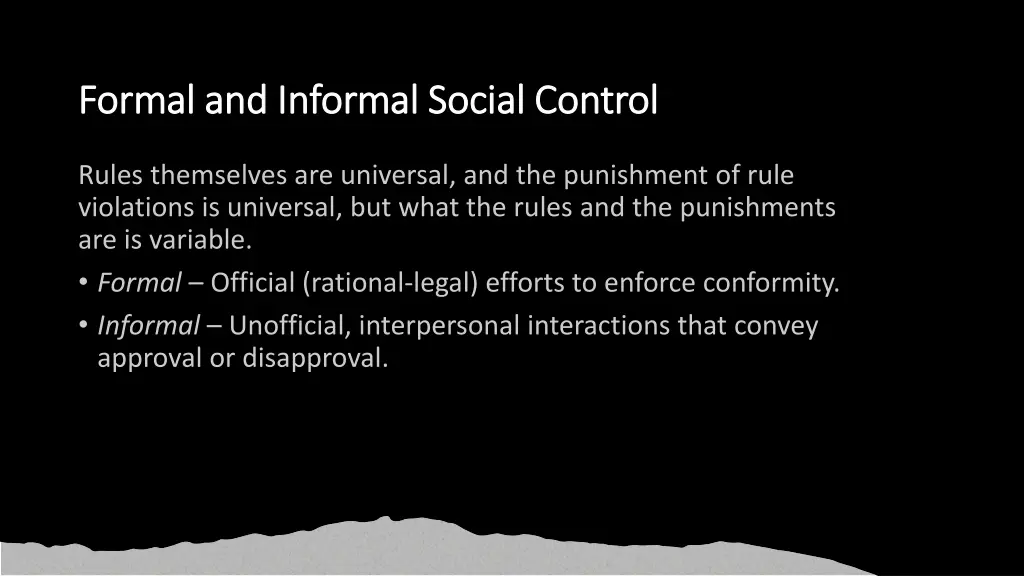 Formal and Informal Social Control

Rules themselves are universal, and the punishment of rule violations is universal, but what the rules and the punishments are is variable.

• Formal – Official (rational-legal) efforts to enforce conformity.
• Informal – Unofficial, interpersonal interactions that convey approval or disapproval.